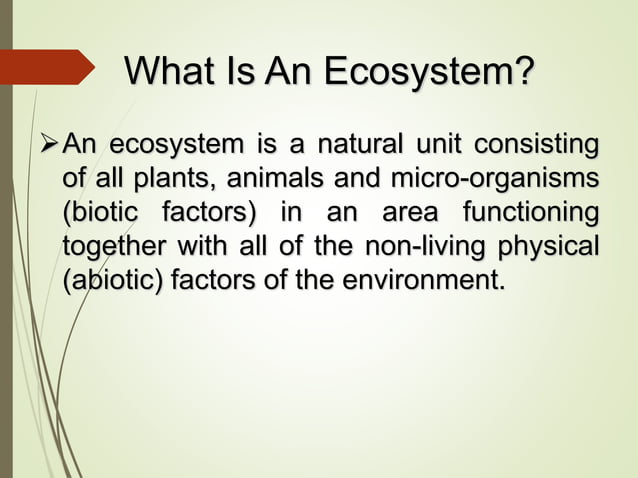 What Is An Ecosystem?

➢ An ecosystem is a natural unit consisting of all plants, animals and micro-organisms (biotic factors) in an area functioning together with all of the non-living physical (abiotic) factors of the environment.